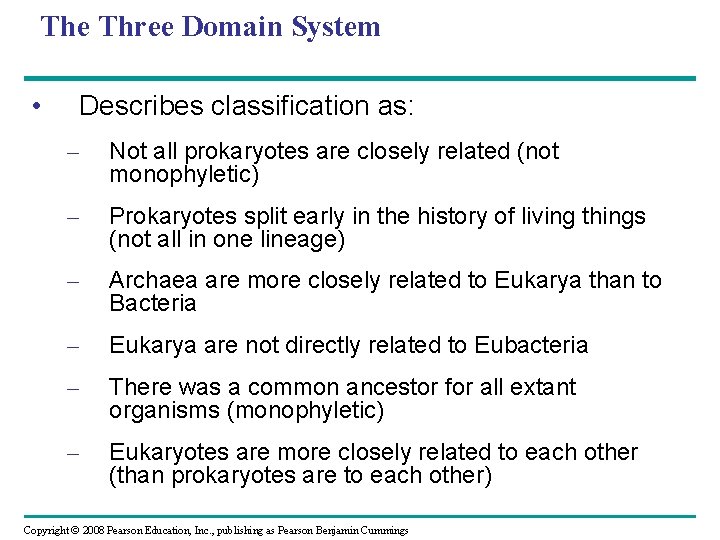 The Three Domain System

• Describes classification as:

– Not all prokaryotes are closely related (not monophyletic)

– Prokaryotes split early in the history of living things (not all in one lineage)

– Archaea are more closely related to Eukarya than to Bacteria

– Eukarya are not directly related to Eubacteria

– There was a common ancestor for all extant organisms (monophyletic)

– Eukaryotes are more closely related to each other (than prokaryotes are to each other)

Copyright © 2008 Pearson Education, Inc., publishing as Pearson Benjamin Cummings